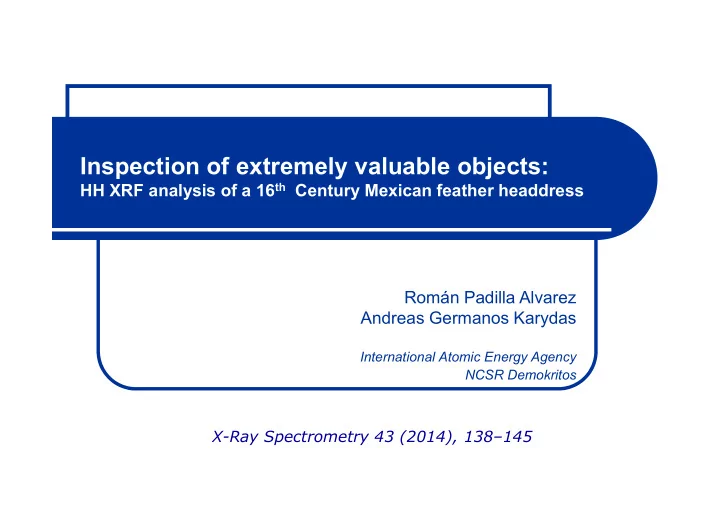 Inspection of extremely valuable objects:
HH XRF analysis of a 16$^{th}$ Century Mexican feather headdress

Román Padilla Alvarez
Andreas Germanos Karydas

International Atomic Energy Agency
NCSR Demokritos

X-Ray Spectrometry 43 (2014), 138–145